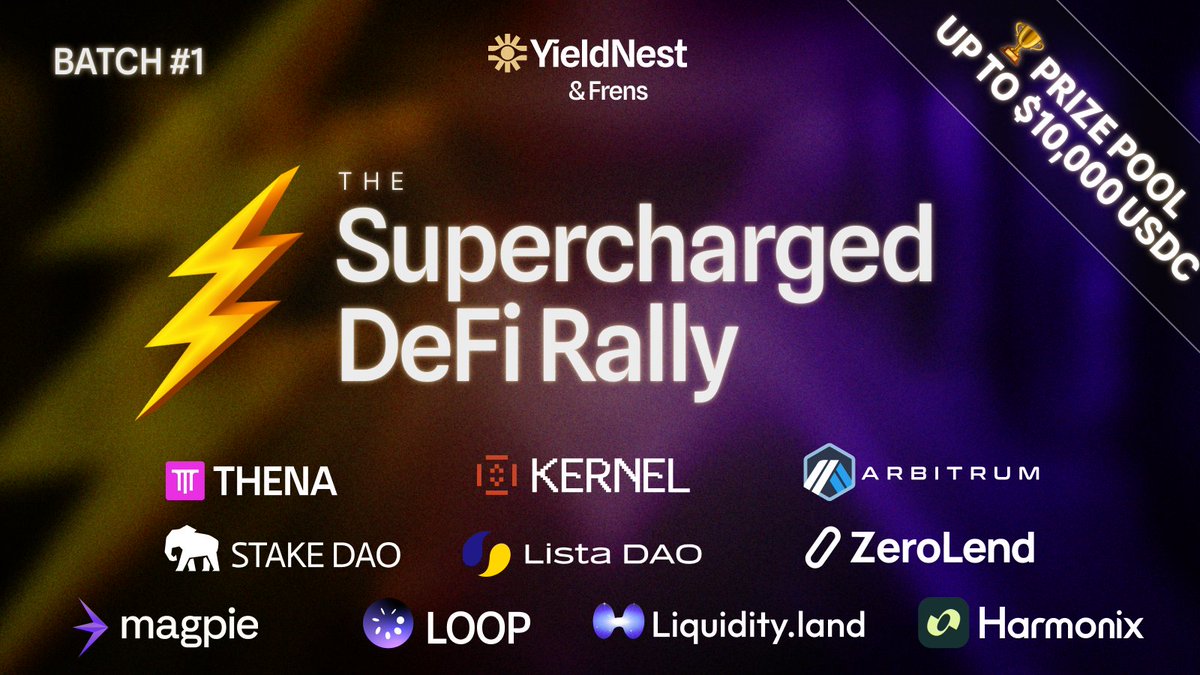 BATCH #1

YieldNest
& Frens

🏆 PRIZE POOL
UP TO $10,000 USDC

THE
Supercharged
DeFi Rally

THENA
KERNEL
ARBITRUM
STAKE DAO
Lista DAO
ZeroLend
magpie
LOOP
Liquidity.land
Harmonix